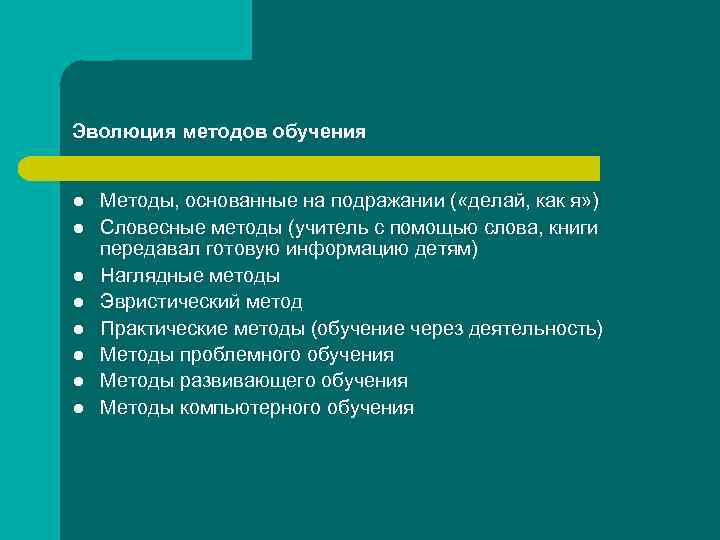 Эволюция методов обучения

- Методы, основанные на подражании («делай, как я»)
- Словесные методы (учитель с помощью слова, книги передавал готовую информацию детям)
- Наглядные методы
- Эвристический метод
- Практические методы (обучение через деятельность)
- Методы проблемного обучения
- Методы развивающего обучения
- Методы компьютерного обучения